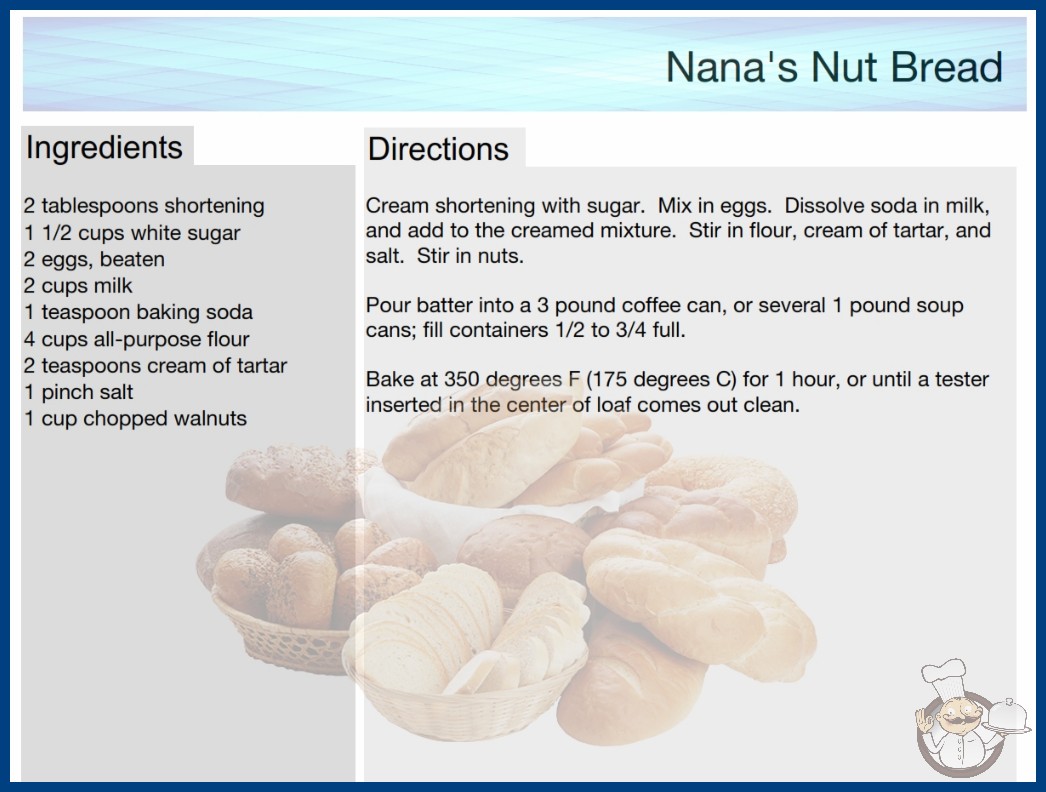 Nana's Nut Bread

Ingredients

2 tablespoons shortening
1 1/2 cups white sugar
2 eggs, beaten
2 cups milk
1 teaspoon baking soda
4 cups all-purpose flour
2 teaspoons cream of tartar
1 pinch salt
1 cup chopped walnuts

Directions

Cream shortening with sugar. Mix in eggs. Dissolve soda in milk, and add to the creamed mixture. Stir in flour, cream of tartar, and salt. Stir in nuts.

Pour batter into a 3 pound coffee can, or several 1 pound soup cans; fill containers 1/2 to 3/4 full.

Bake at 350 degrees F (175 degrees C) for 1 hour, or until a tester inserted in the center of loaf comes out clean.